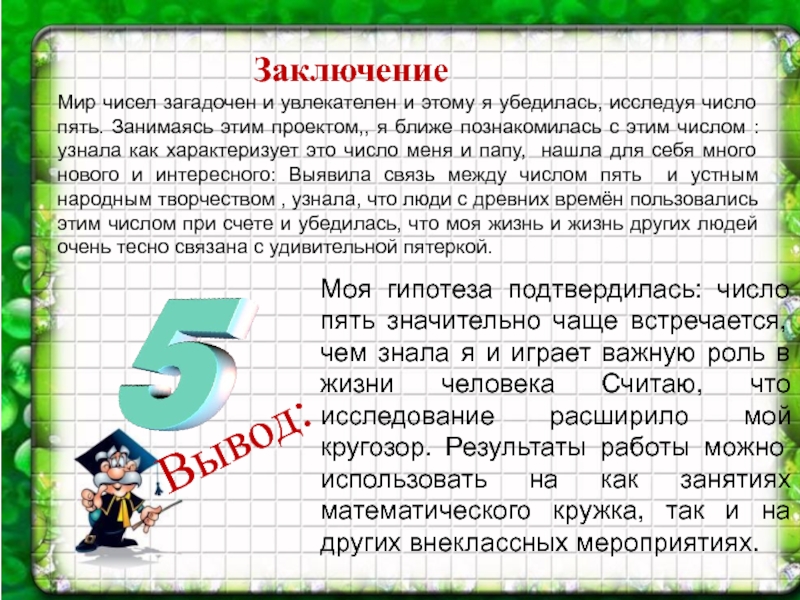 Заключение

Мир чисел загадочен и увлекателен и этому я убедилась, исследуя число пять. Занимаясь этим проектом,, я ближе познакомилась с этим числом : узнала как характеризует это число меня и папу, нашла для себя много нового и интересного: Выявила связь между числом пять и устным народным творчеством , узнала, что люди с древних времён пользовались этим числом при счете и убедилась, что моя жизнь и жизнь других людей очень тесно связана с удивительной пятеркой.

5

Вывод:

Моя гипотеза подтвердилась: число пять значительно чаще встречается, чем знала я и играет важную роль в жизни человека Считаю, что исследование расширило мой кругозор. Результаты работы можно использовать на как занятиях математического кружка, так и на других внеклассных мероприятиях.